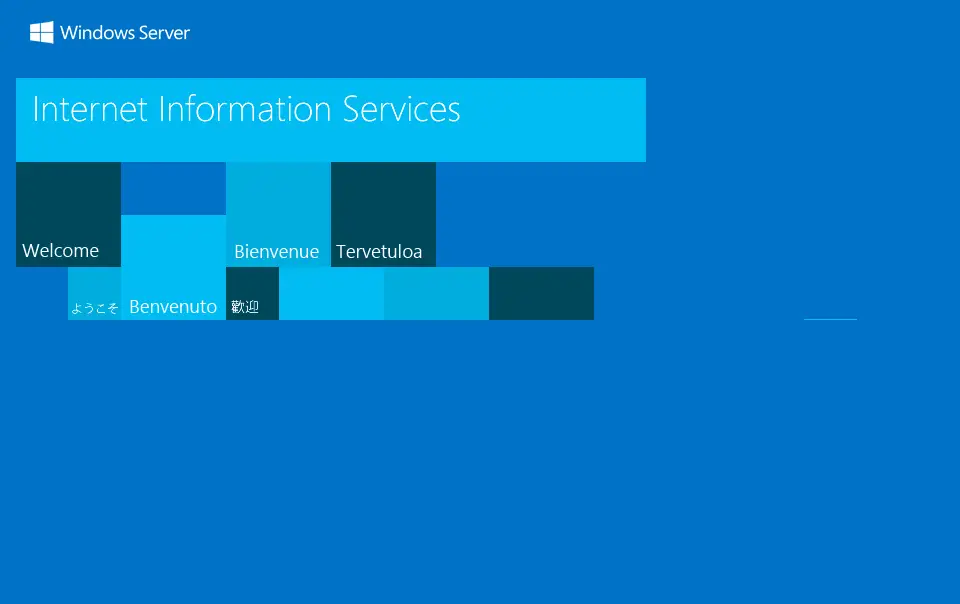 Windows Server

Internet Information Services

Welcome

Bienvenue

Tervetuloa

ようこそ

Benvenuto

歡迎